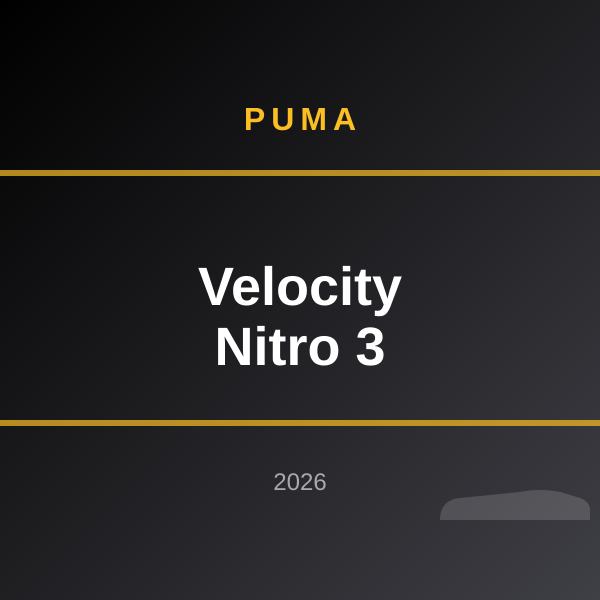 PUMA

Velocity Nitro 3

2026